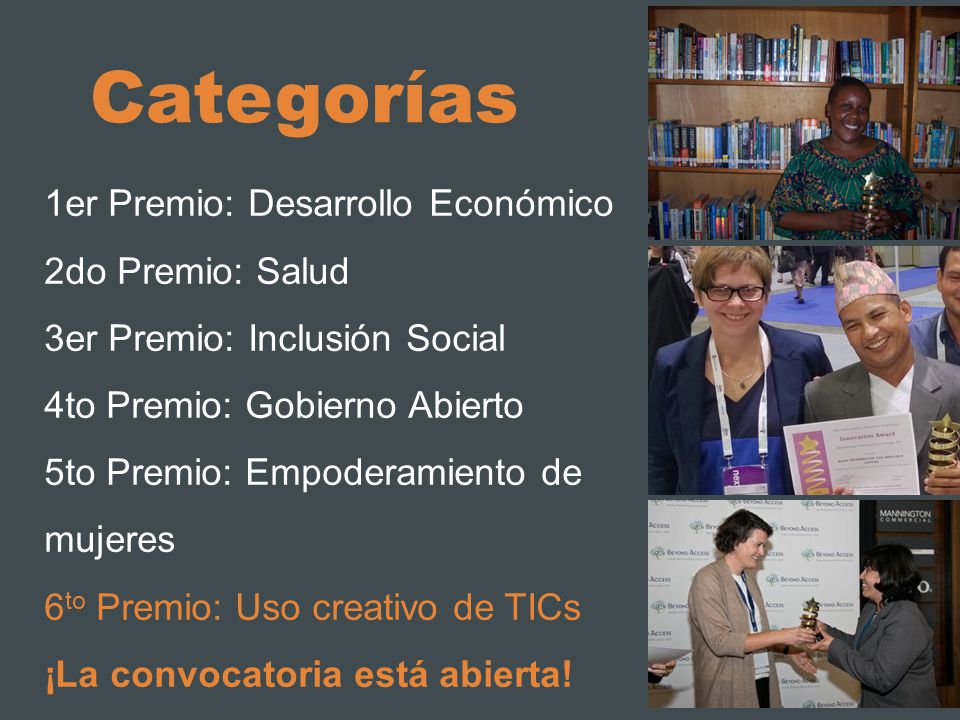 Categorías

1er Premio: Desarrollo Económico

2do Premio: Salud

3er Premio: Inclusión Social

4to Premio: Gobierno Abierto

5to Premio: Empoderamiento de mujeres

6$^{to}$ Premio: Uso creativo de TICs

¡La convocatoria está abierta!

Innovation Award

BEYOND ACCESS

MANNINGTON COMMERCIAL